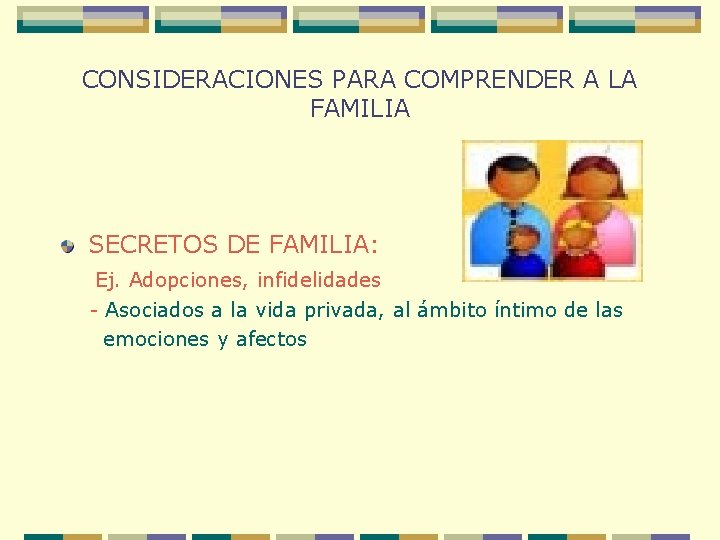 CONSIDERACIONES PARA COMPRENDER A LA FAMILIA

SECRETOS DE FAMILIA:
Ej. Adopciones, infidelidades
- Asociados a la vida privada, al ámbito íntimo de las emociones y afectos